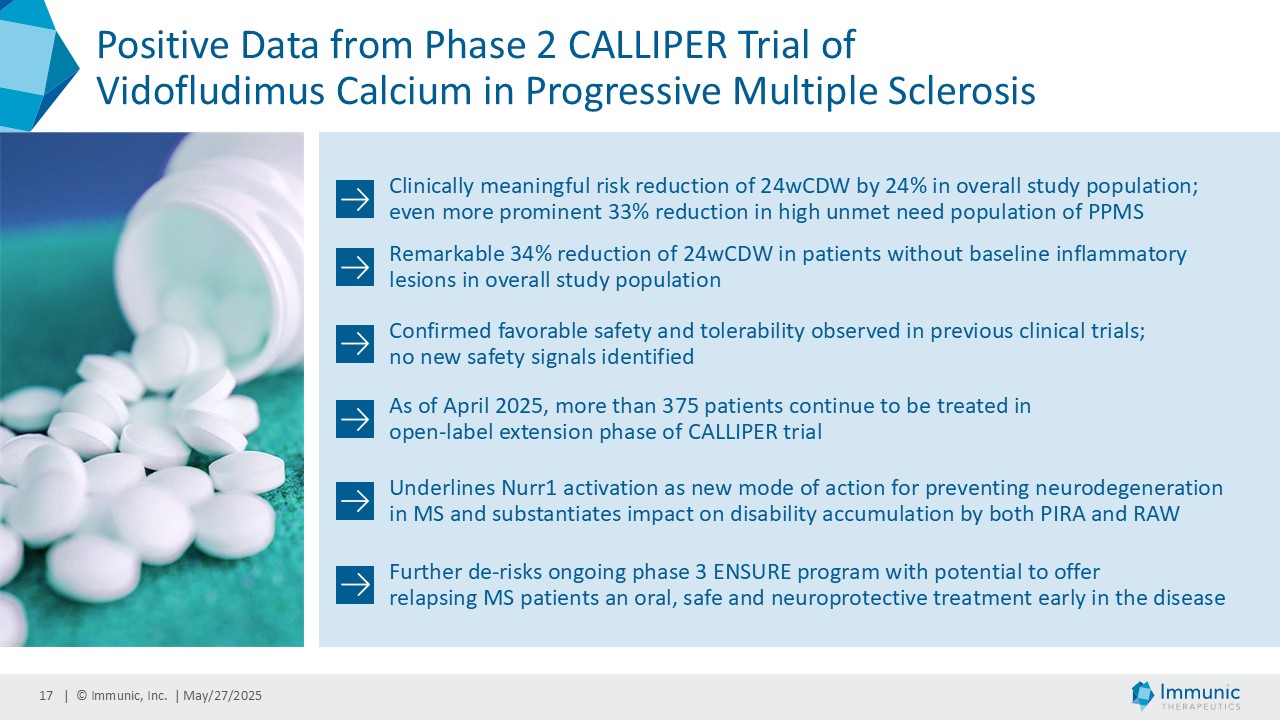 Positive Data from Phase 2 CALLIPER Trial of Vidofludimus Calcium in Progressive Multiple Sclerosis

Clinically meaningful risk reduction of 24wCDW by 24% in overall study population; even more prominent 33% reduction in high unmet need population of PPMS

Remarkable 34% reduction of 24wCDW in patients without baseline inflammatory lesions in overall study population

Confirmed favorable safety and tolerability observed in previous clinical trials; no new safety signals identified

As of April 2025, more than 375 patients continue to be treated in open-label extension phase of CALLIPER trial

Underlines Nurr1 activation as new mode of action for preventing neurodegeneration in MS and substantiates impact on disability accumulation by both PIRA and RAW

Further de-risks ongoing phase 3 ENSURE program with potential to offer relapsing MS patients an oral, safe and neuroprotective treatment early in the disease

17 | © Immunic, Inc. | May/27/2025

Immunic THERAPEUTICS